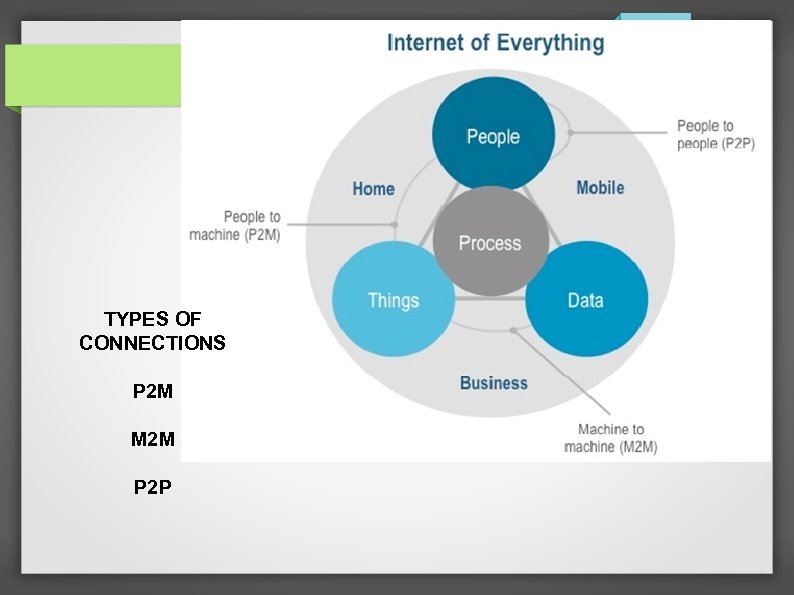 Internet of Everything

People

People to people (P2P)

Home

Mobile

People to machine (P2M)

Process

Things

Data

Business

Machine to machine (M2M)

TYPES OF CONNECTIONS

P2M

M2M

P2P